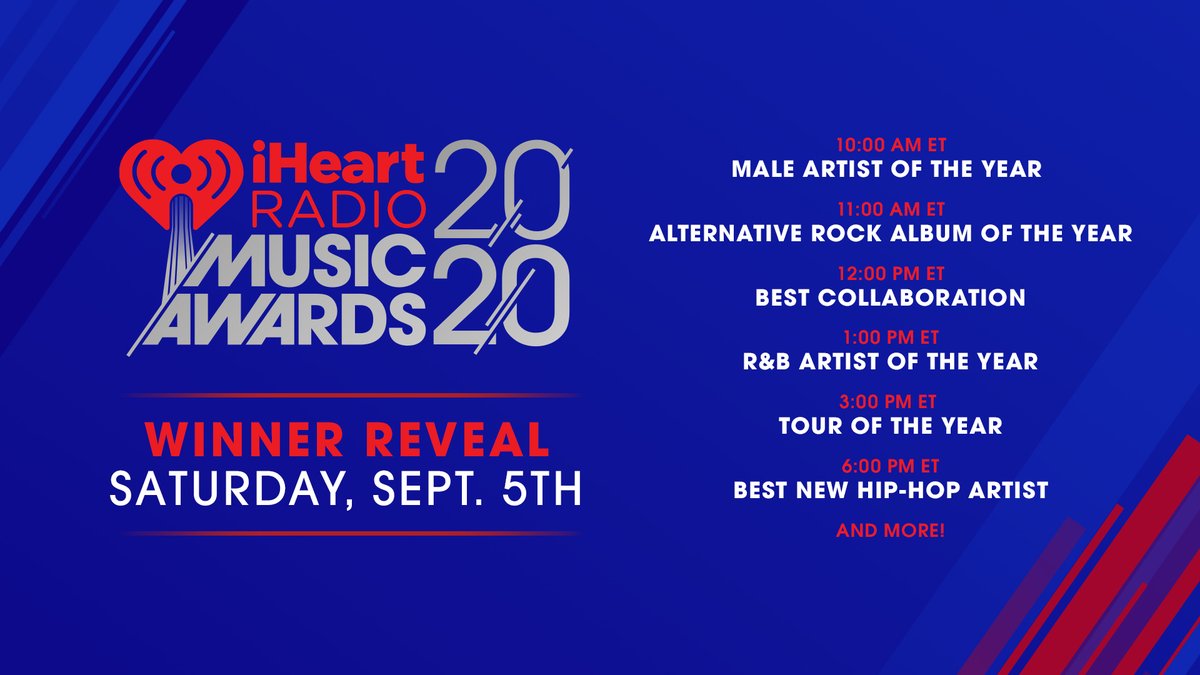 iHeart RADIO MUSIC AWARDS 2020

WINNER REVEAL
SATURDAY, SEPT. 5TH

10:00 AM ET
MALE ARTIST OF THE YEAR

11:00 AM ET
ALTERNATIVE ROCK ALBUM OF THE YEAR

12:00 PM ET
BEST COLLABORATION

1:00 PM ET
R&B ARTIST OF THE YEAR

3:00 PM ET
TOUR OF THE YEAR

6:00 PM ET
BEST NEW HIP-HOP ARTIST

AND MORE!